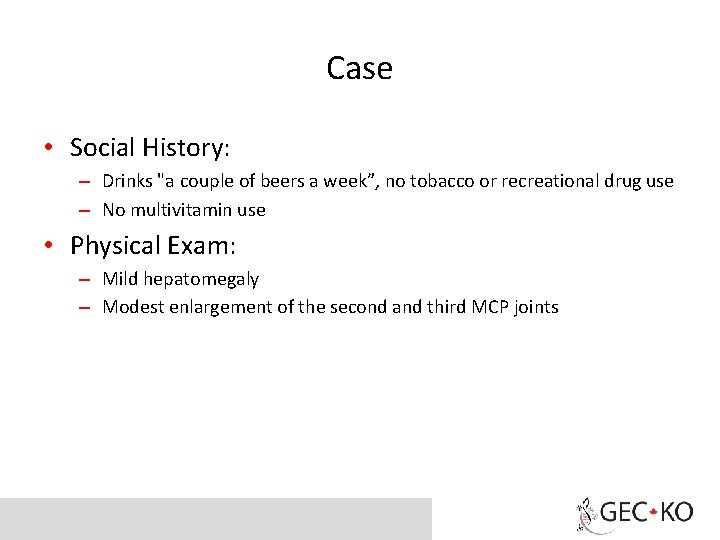 Case

• Social History:
– Drinks "a couple of beers a week", no tobacco or recreational drug use
– No multivitamin use

• Physical Exam:
– Mild hepatomegaly
– Modest enlargement of the second and third MCP joints

GEC-KO